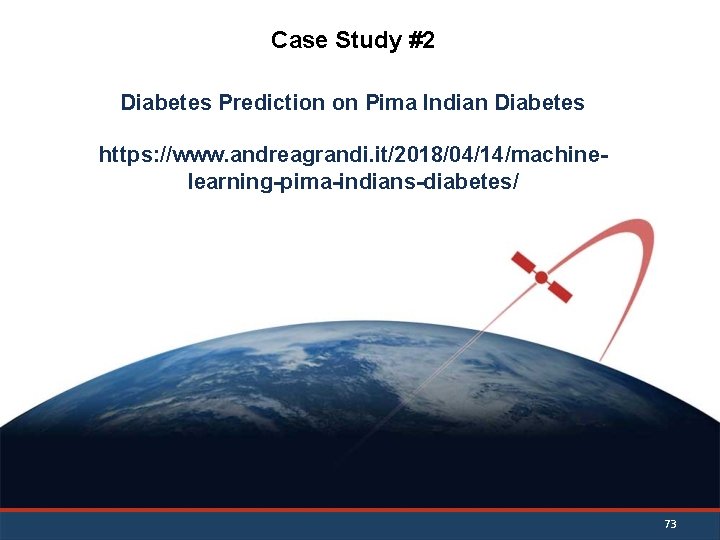 Case Study #2

Diabetes Prediction on Pima Indian Diabetes

https://www.andreagrandi.it/2018/04/14/machine-learning-pima-indians-diabetes/

73